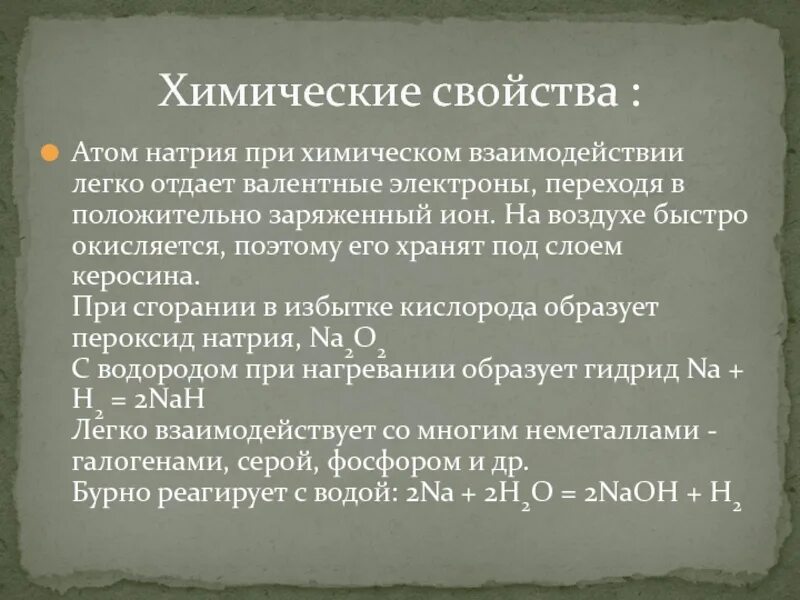 Химические свойства :

Атом натрия при химическом взаимодействии легко отдает валентные электроны, переходя в положительно заряженный ион. На воздухе быстро окисляется, поэтому его хранят под слоем керосина.
При сгорании в избытке кислорода образует пероксид натрия, $Na_2O_2$
С водородом при нагревании образует гидрид $Na + H_2 = 2NaH$
Легко взаимодействует со многим неметаллами - галогенами, серой, фосфором и др.
Бурно реагирует с водой: $2Na + 2H_2O = 2NaOH + H_2$